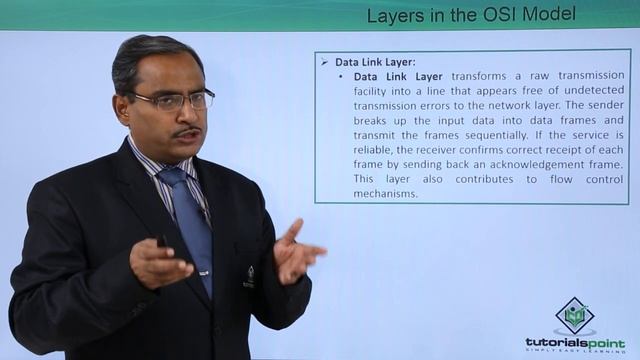 Layers in the OSI Model

➢ Data Link Layer:

• Data Link Layer transforms a raw transmission facility into a line that appears free of undetected transmission errors to the network layer. The sender breaks up the input data into data frames and transmit the frames sequentially. If the service is reliable, the receiver confirms correct receipt of each frame by sending back an acknowledgement frame. This layer also contributes to flow control mechanisms.

tutorialspoint
SIMPLY EASY LEARNING